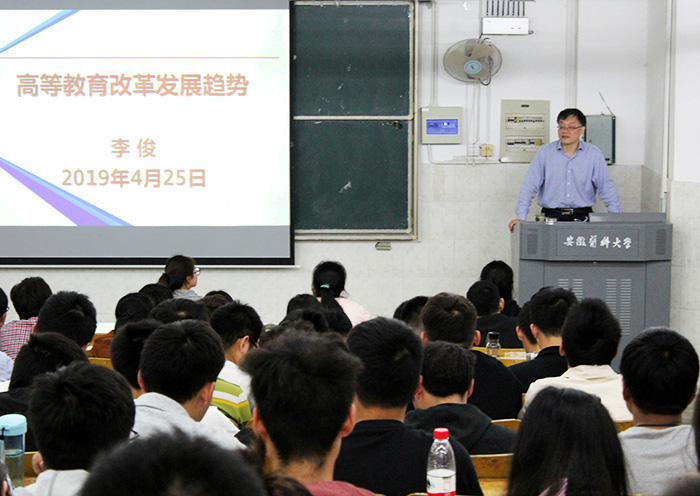 高等教育改革发展趋势

李 俊

2019年4月25日

安徽医科大学